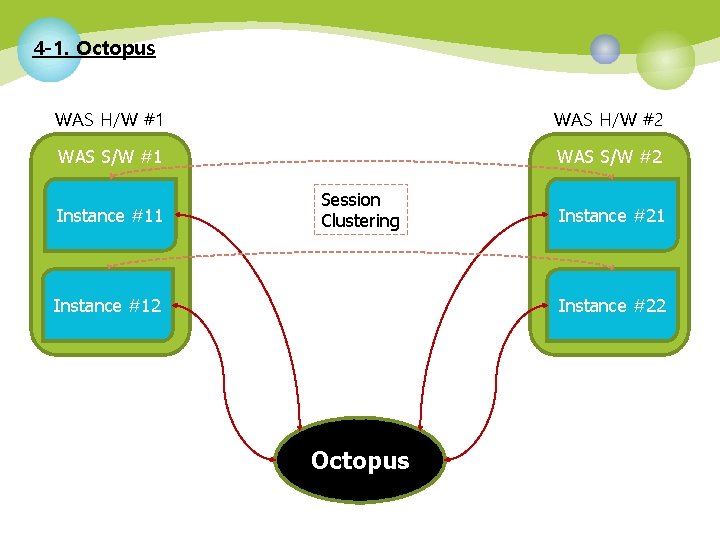 4-1. Octopus

WAS H/W #1

WAS S/W #1

Instance #11

Instance #12

Session
Clustering

WAS H/W #2

WAS S/W #2

Instance #21

Instance #22

Octopus